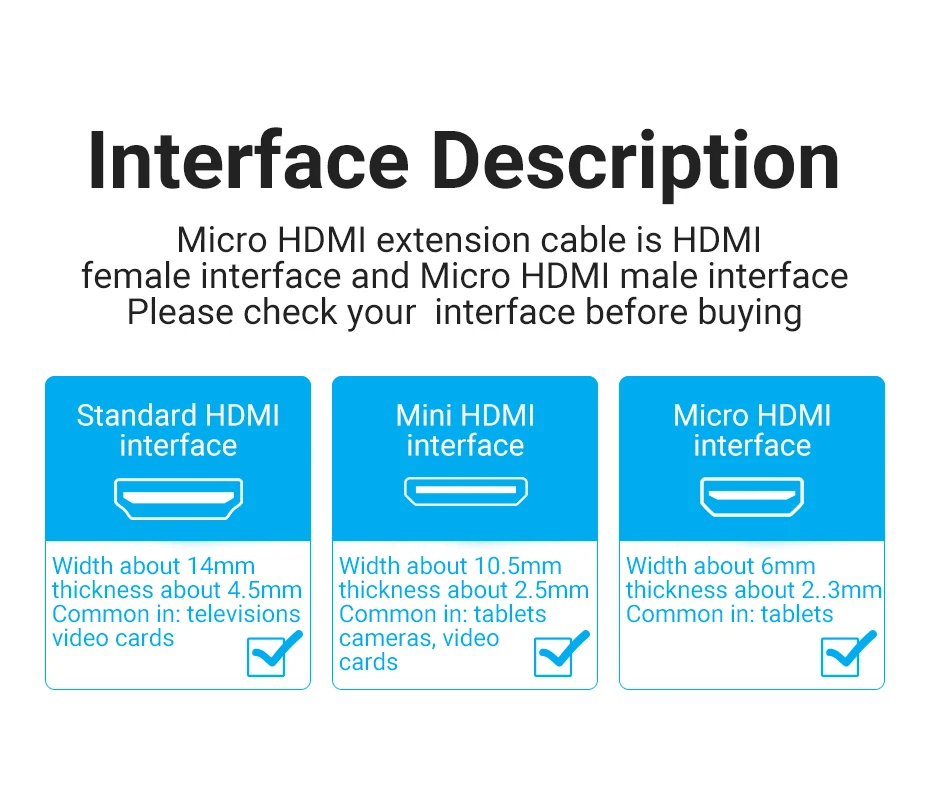 Interface Description

Micro HDMI extension cable is HDMI female interface and Micro HDMI male interface Please check your  interface before buying

Standard HDMI interface

Width about 14mm thickness about 4.5mm Common in: televisions video cards

Mini HDMI interface

Width about 10.5mm thickness about 2.5mm Common in: tablets cameras, video cards

Micro HDMI interface

Width about 6mm thickness about 2..3mm Common in: tablets